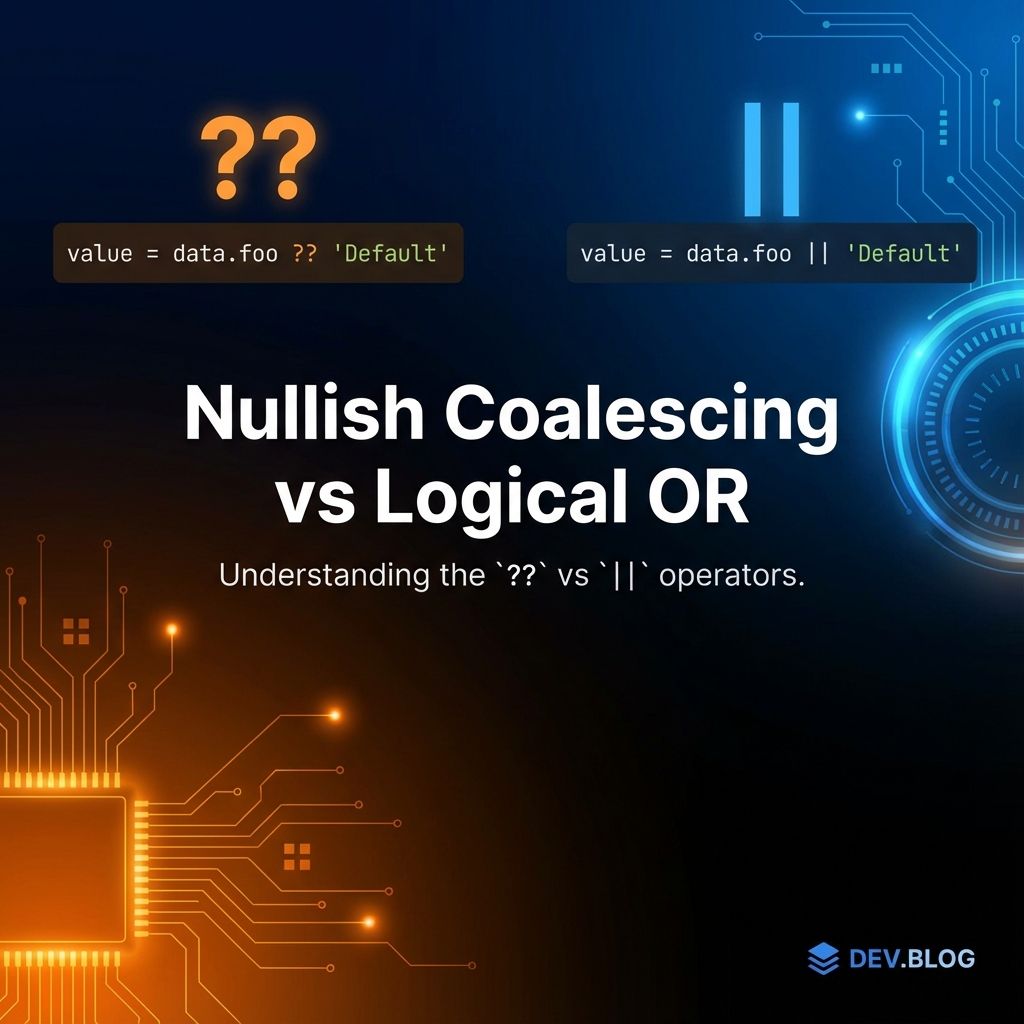 ??

value = data.foo ?? 'Default'

||

value = data.foo || 'Default'

Nullish Coalescing vs Logical OR

Understanding the `??` vs `||` operators.

DEV.BLOG